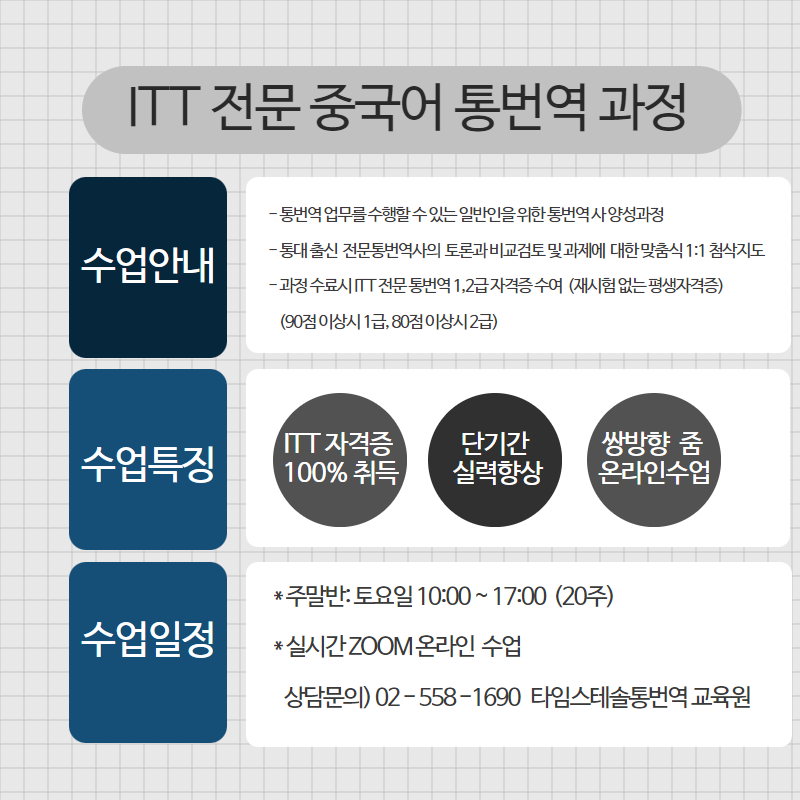 ITT 전문 중국어 통번역 과정

수업안내

- 통번역 업무를 수행할 수 있는 일반인을 위한 통번역사 양성과정

- 통대 출신 전문통번역사의 토론과 비교검토 및 과제에 대한 맞춤식 1:1 첨삭지도

- 과정 수료시 ITT 전문 통번역 1,2급 자격증 수여 (재시험 없는 평생자격증)

(90점 이상시 1급, 80점 이상시 2급)

수업특징

ITT 자격증 100% 취득

단기간 실력향상

쌍방향 줌 온라인수업

수업일정

* 주말반: 토요일 10:00 ~ 17:00 (20주)

* 실시간 ZOOM 온라인 수업

상담문의) 02 - 558 - 1690 타임스테솔통번역 교육원